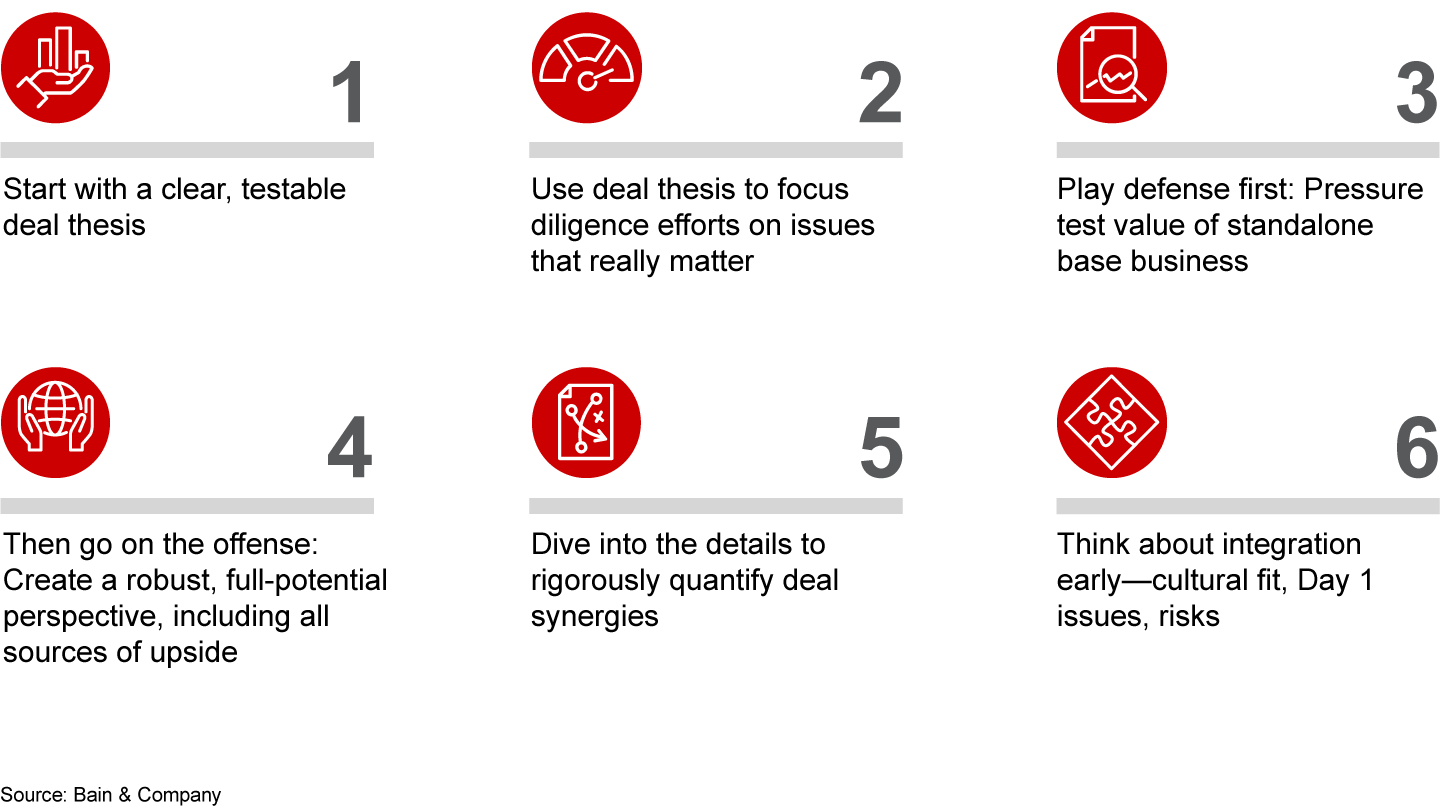 1

Start with a clear, testable deal thesis

2

Use deal thesis to focus diligence efforts on issues that really matter

3

Play defense first: Pressure test value of standalone base business

4

Then go on the offense: Create a robust, full-potential perspective, including all sources of upside

5

Dive into the details to rigorously quantify deal synergies

6

Think about integration early—cultural fit, Day 1 issues, risks

Source: Bain & Company